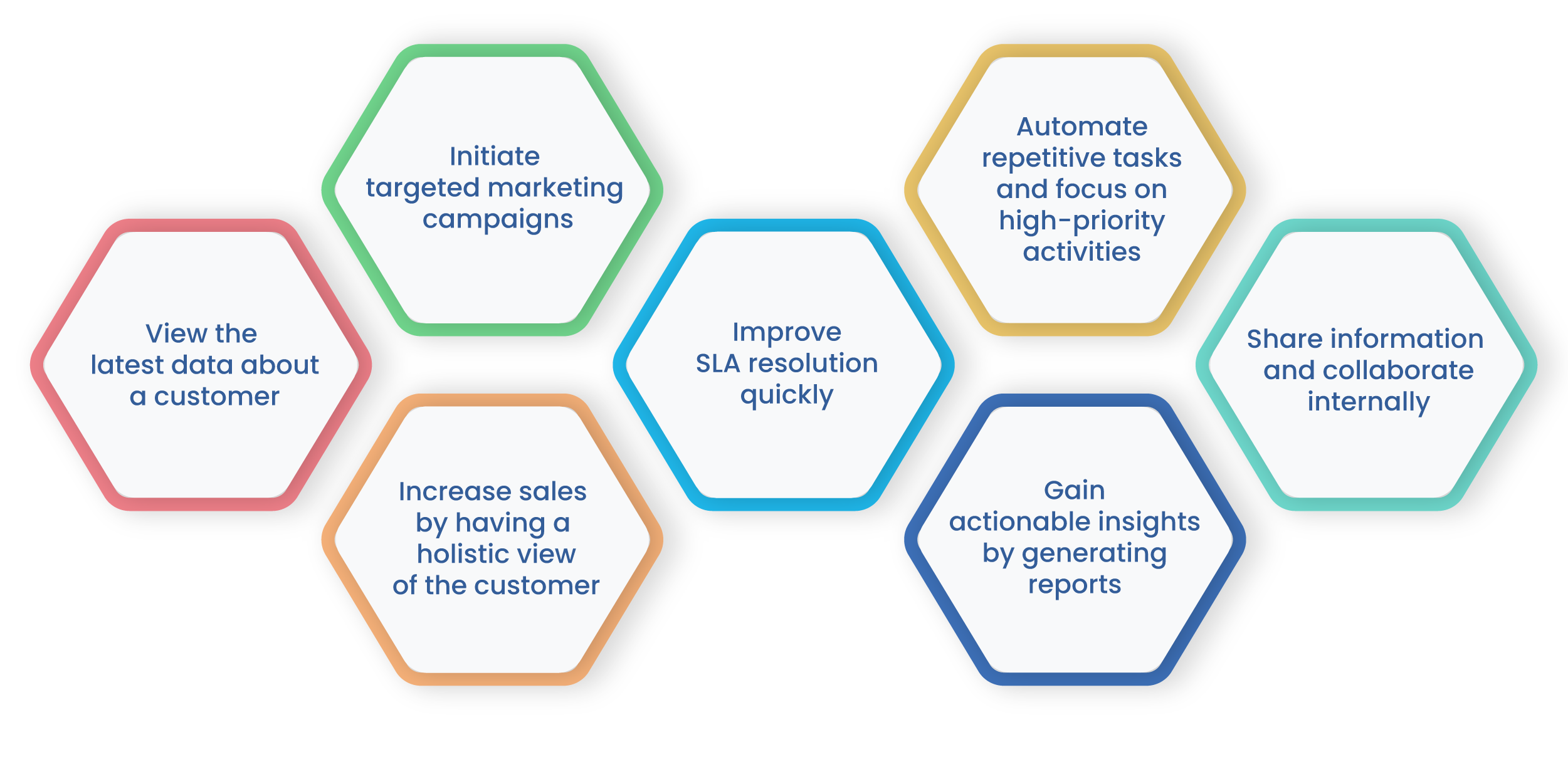 View the latest data about a customer

Initiate targeted marketing campaigns

Increase sales by having a holistic view of the customer

Improve SLA resolution quickly

Automate repetitive tasks and focus on high-priority activities

Gain actionable insights by generating reports

Share information and collaborate internally